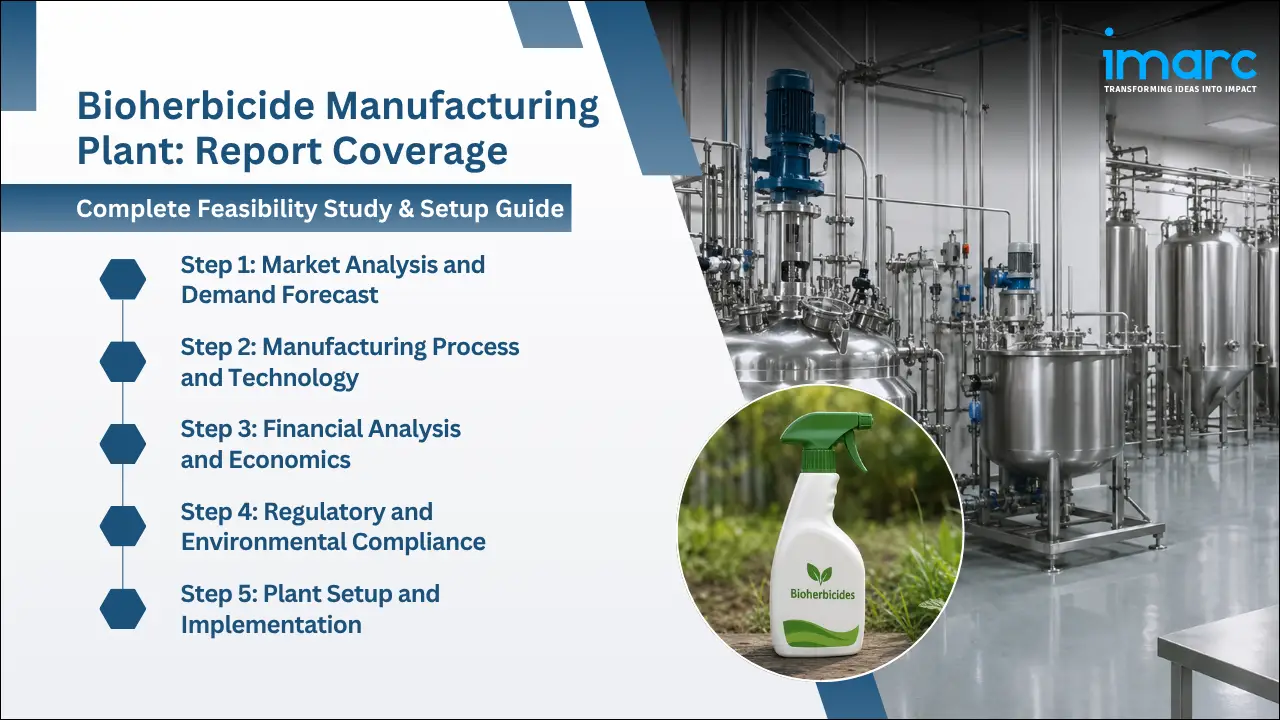 imarc
TRANSFORMING IDEAS INTO IMPACT

Bioherbicide Manufacturing Plant: Report Coverage

Complete Feasibility Study & Setup Guide

Step 1: Market Analysis and Demand Forecast

Step 2: Manufacturing Process and Technology

Step 3: Financial Analysis and Economics

Step 4: Regulatory and Environmental Compliance

Step 5: Plant Setup and Implementation

Bioherbicides